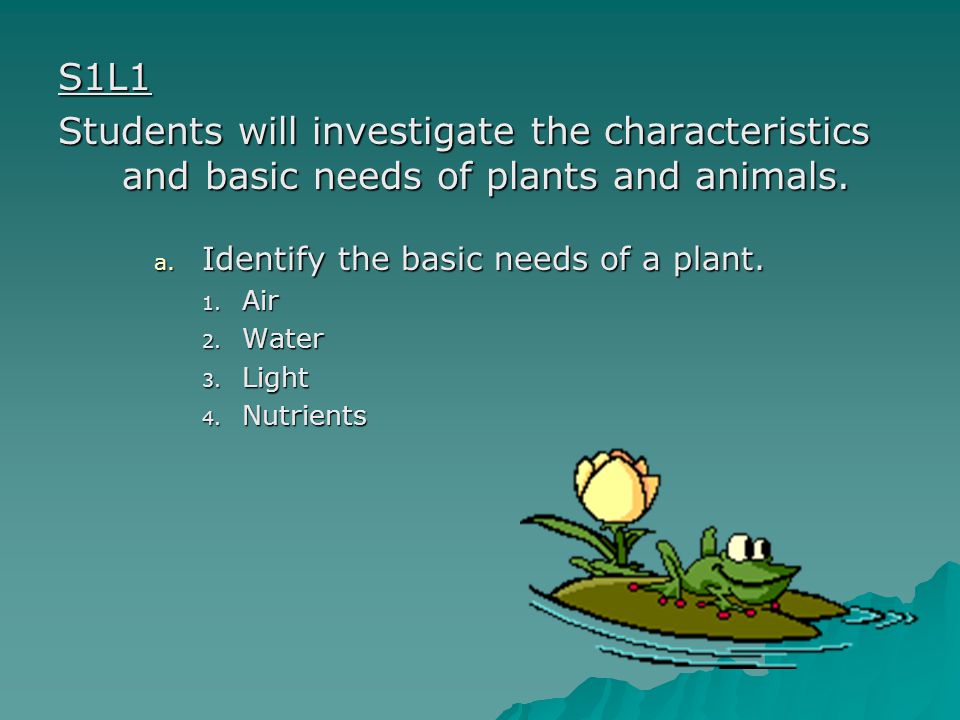 S1L1

Students will investigate the characteristics and basic needs of plants and animals.

a. Identify the basic needs of a plant.
1. Air
2. Water
3. Light
4. Nutrients